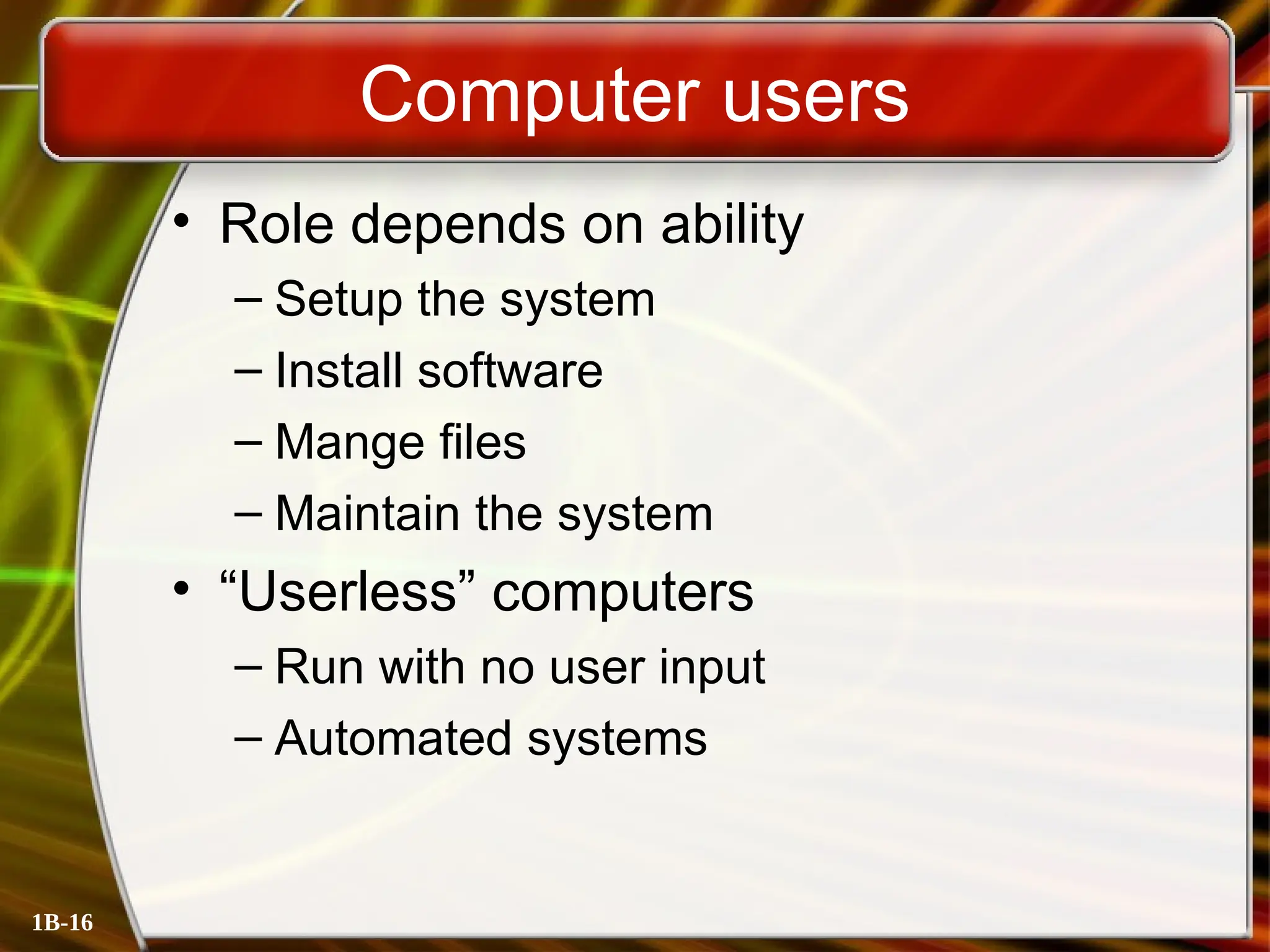 Computer users

• Role depends on ability
– Setup the system
– Install software
– Mange files
– Maintain the system
• “Userless” computers
– Run with no user input
– Automated systems

1B-16